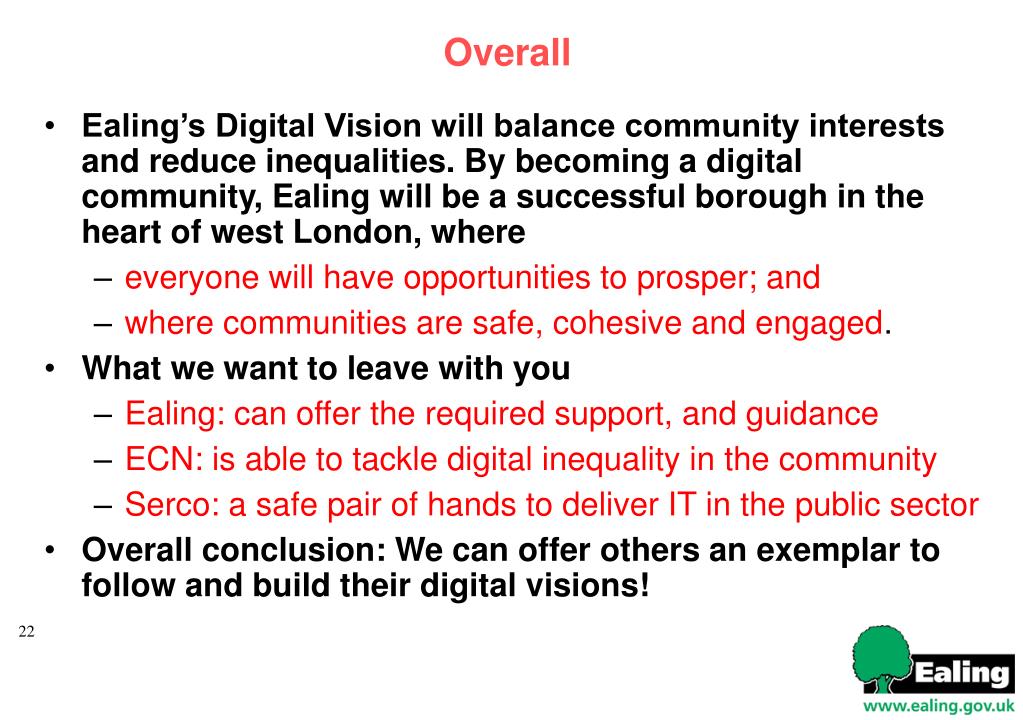 Overall

• Ealing's Digital Vision will balance community interests and reduce inequalities. By becoming a digital community, Ealing will be a successful borough in the heart of west London, where
– everyone will have opportunities to prosper; and
– where communities are safe, cohesive and engaged.
• What we want to leave with you
– Ealing: can offer the required support, and guidance
– ECN: is able to tackle digital inequality in the community
– Serco: a safe pair of hands to deliver IT in the public sector
• Overall conclusion: We can offer others an exemplar to follow and build their digital visions!

22

Ealing
www.ealing.gov.uk